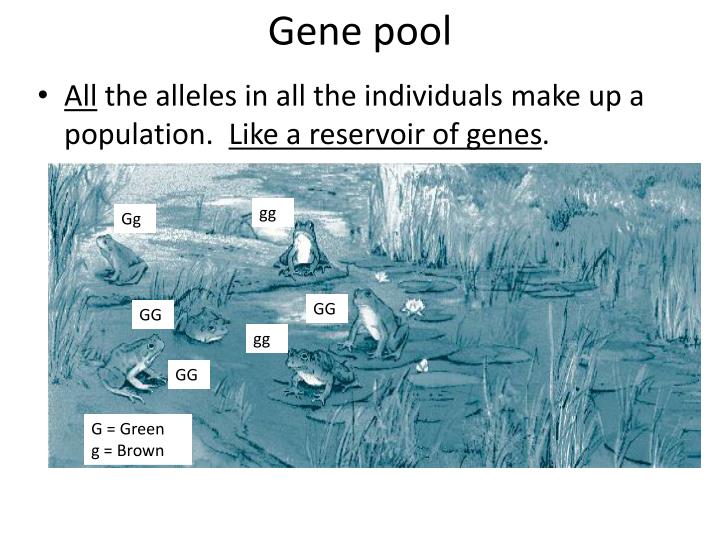 Gene pool

• All the alleles in all the individuals make up a population. Like a reservoir of genes.

Gg

gg

GG

GG

gg

GG

G = Green
g = Brown